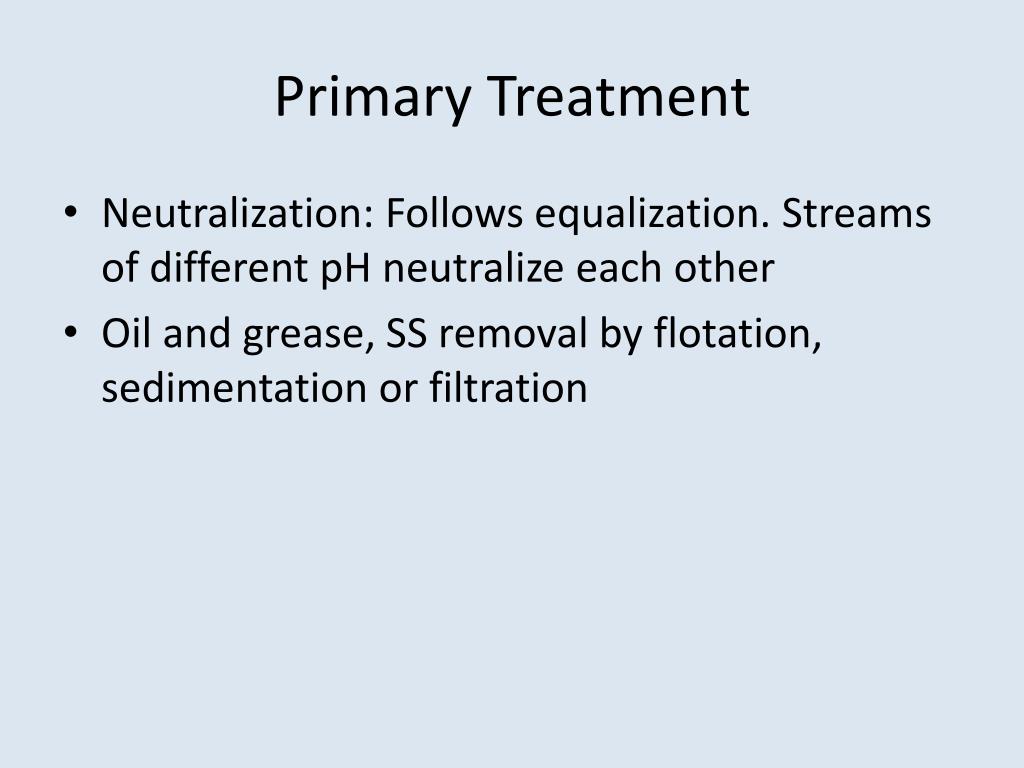 Primary Treatment

• Neutralization: Follows equalization. Streams of different pH neutralize each other
• Oil and grease, SS removal by flotation, sedimentation or filtration